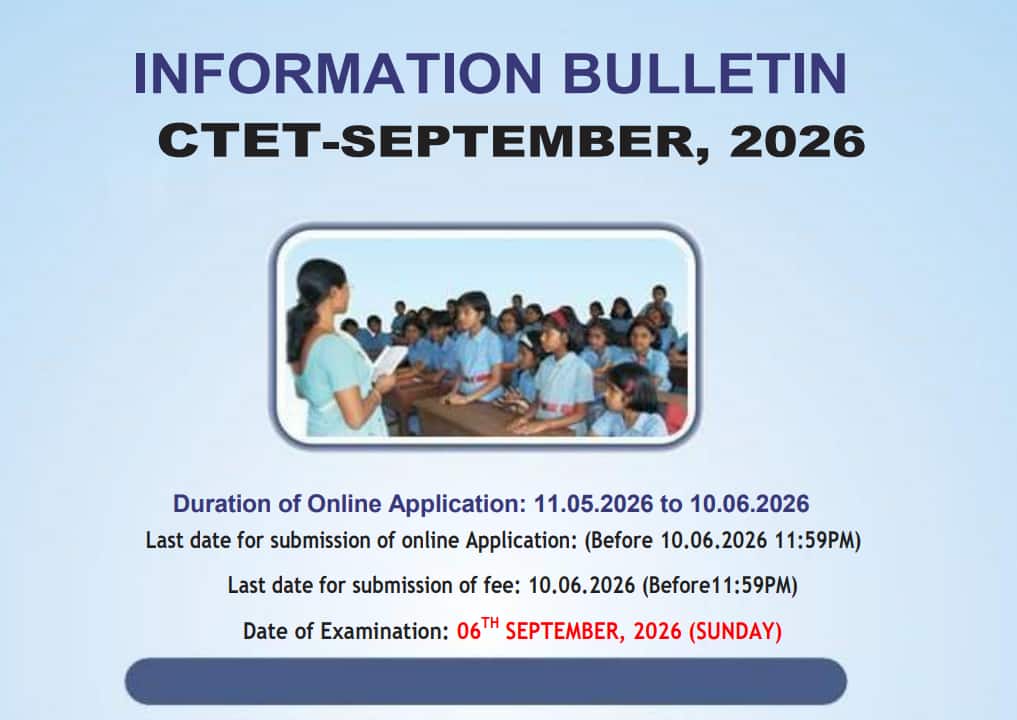 INFORMATION BULLETIN
CTET-SEPTEMBER, 2026

Duration of Online Application: 11.05.2026 to 10.06.2026
Last date for submission of online Application: (Before 10.06.2026 11:59PM)

Last date for submission of fee: 10.06.2026 (Before11:59PM)

Date of Examination: 06$^{TH}$ SEPTEMBER, 2026 (SUNDAY)